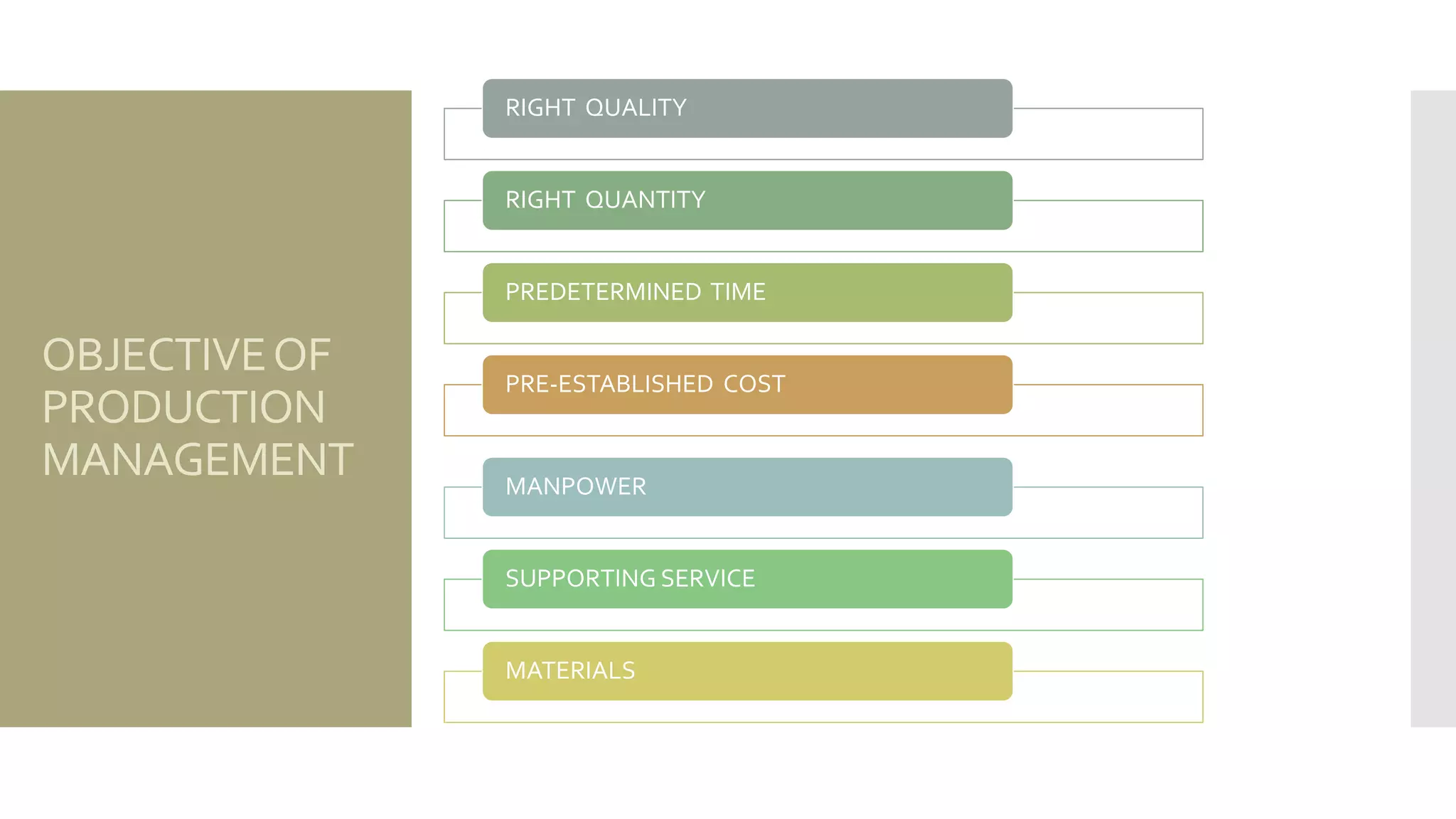 OBJECTIVE OF PRODUCTION MANAGEMENT

RIGHT QUALITY

RIGHT QUANTITY

PREDETERMINED TIME

PRE-ESTABLISHED COST

MANPOWER

SUPPORTING SERVICE

MATERIALS